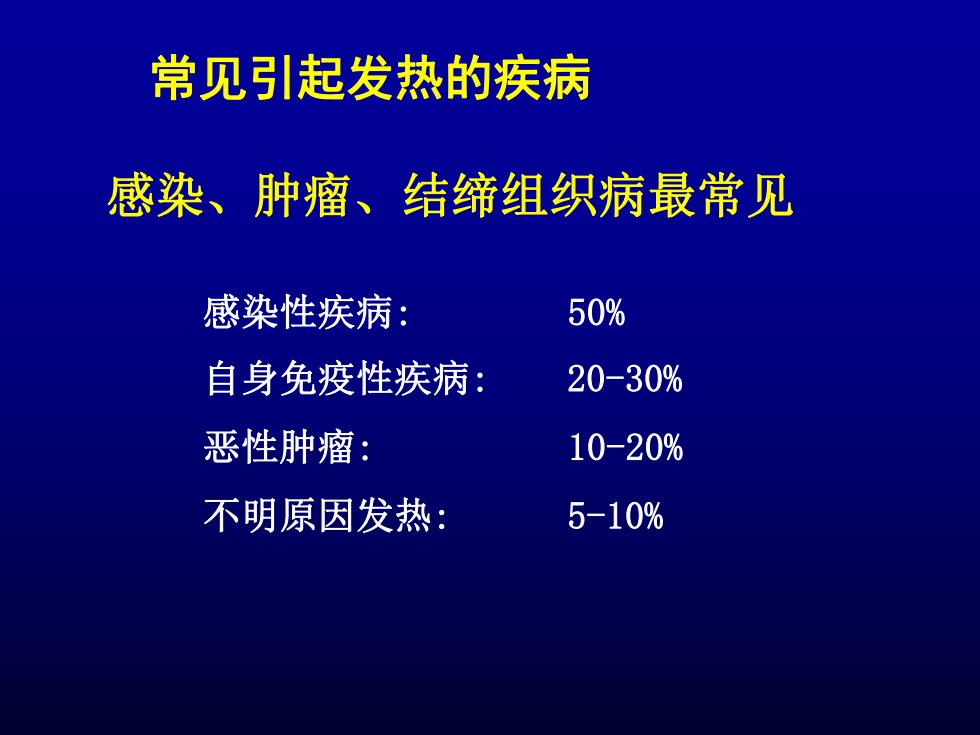 常见引起发热的疾病

感染、肿瘤、结缔组织病最常见

感染性疾病: 50%
自身免疫性疾病: 20-30%
恶性肿瘤: 10-20%
不明原因发热: 5-10%